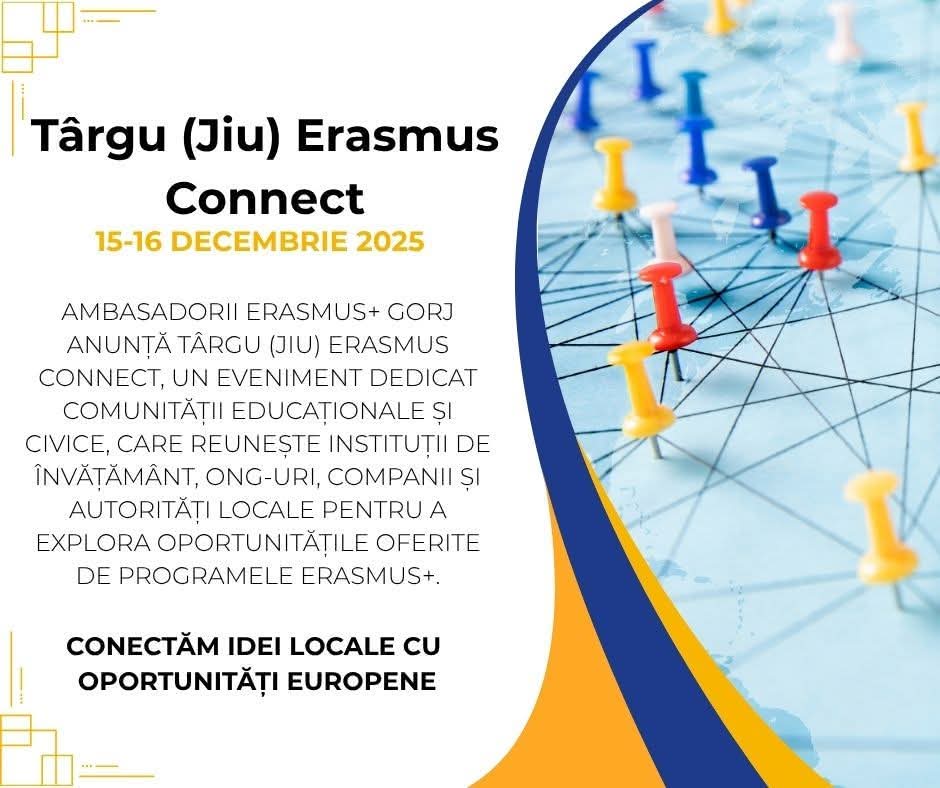 Târgu (Jiu) Erasmus Connect

15-16 DECEMBRIE 2025

AMBASADORII ERASMUS+ GORJ ANUNȚĂ TÂRGU (JIU) ERASMUS CONNECT, UN EVENIMENT DEDICAT COMUNITĂȚII EDUCAȚIONALE ȘI CIVICE, CARE REUNEȘTE INSTITUȚII DE ÎNVĂȚĂMÂNT, ONG-URI, COMPANII ȘI AUTORITĂȚI LOCALE PENTRU A EXPLORA OPORTUNITĂȚILE OFERITE DE PROGRAMELE ERASMUS+.

CONECTĂM IDEI LOCALE CU OPORTUNITĂȚI EUROPENE